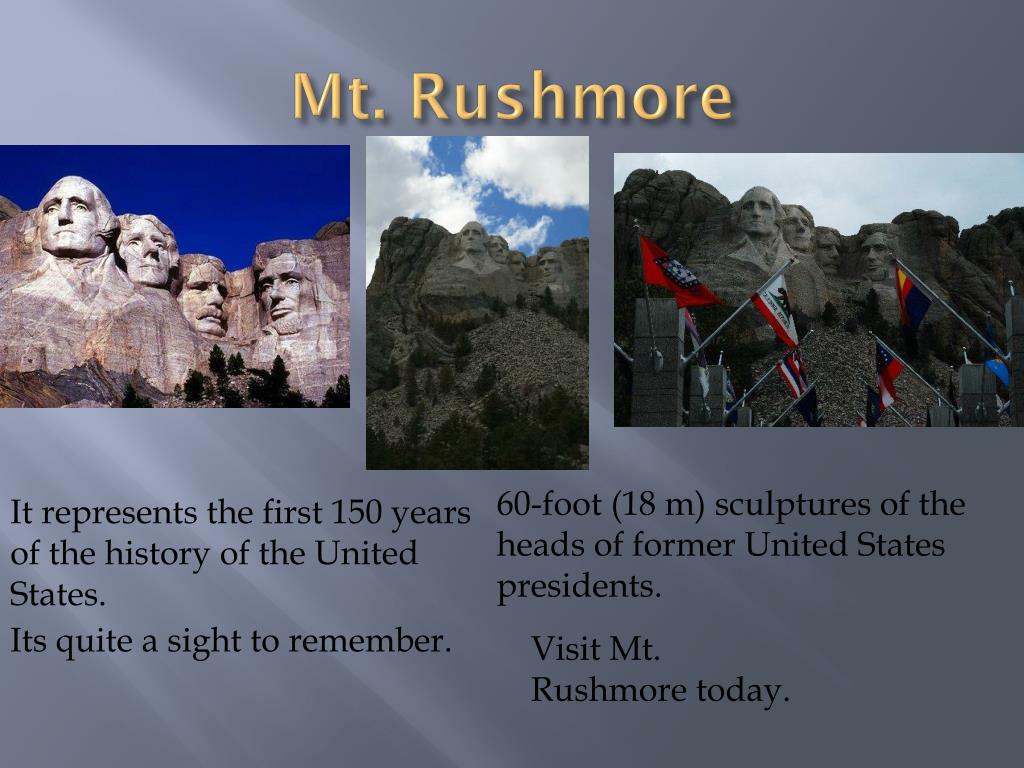 Mt. Rushmore

It represents the first 150 years of the history of the United States.

Its quite a sight to remember.

60-foot (18 m) sculptures of the heads of former United States presidents.

Visit Mt. Rushmore today.